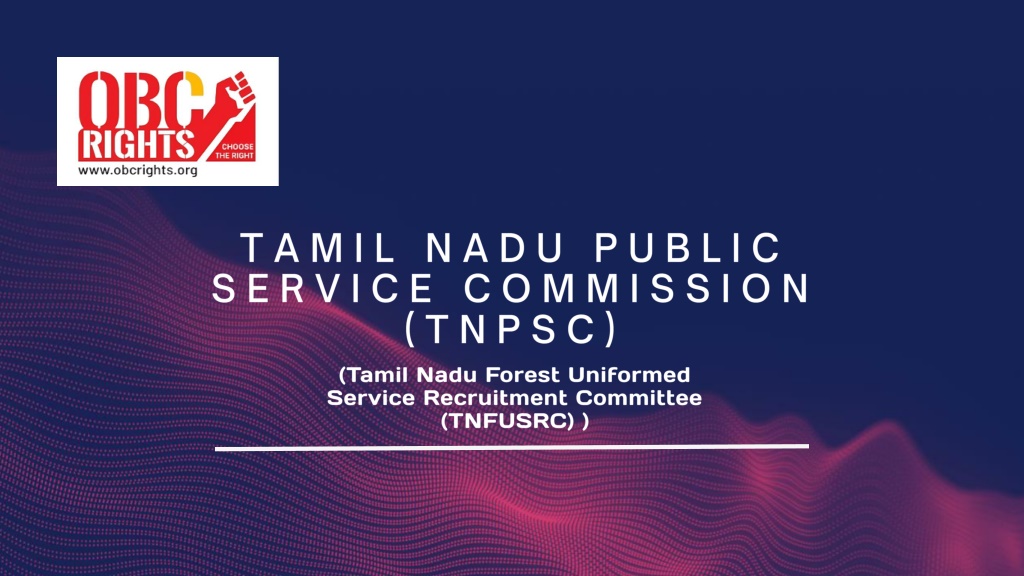 OBC RIGHTS
CHOOSE THE RIGHT
www.obcrights.org

TAMIL NADU PUBLIC SERVICE COMMISSION (TNPSC)

(Tamil Nadu Forest Uniformed Service Recruitment Committee (TNFUSRC) )